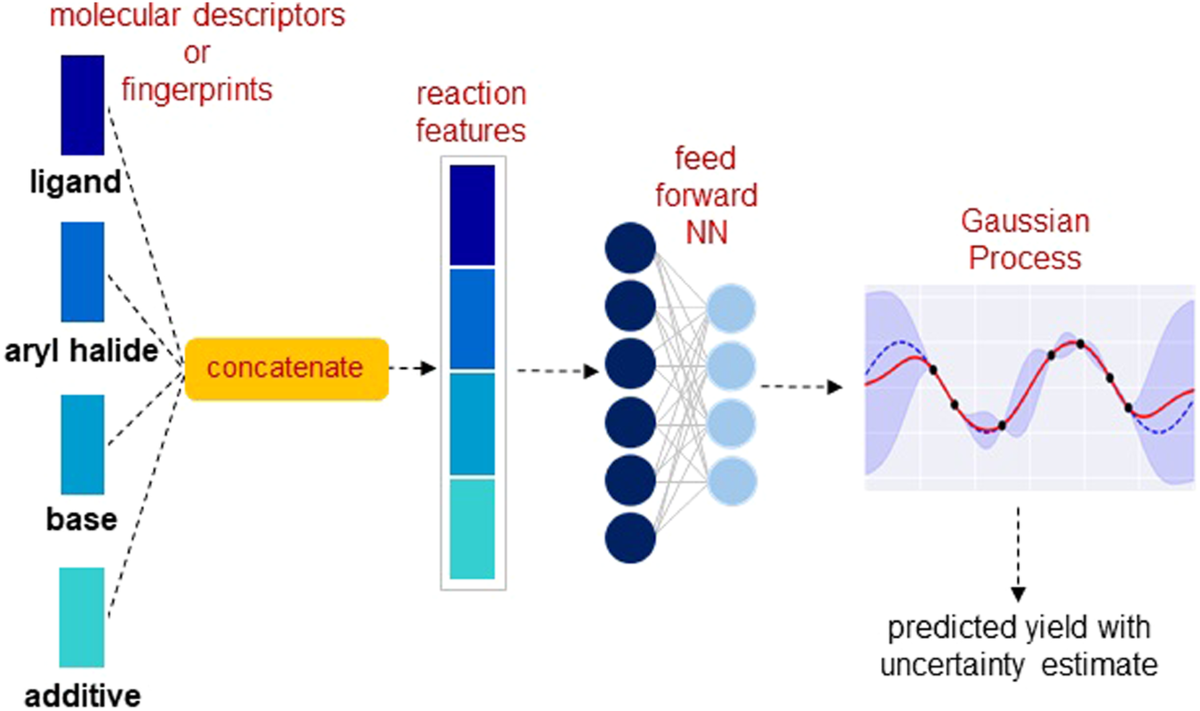 molecular descriptors
or
fingerprints

ligand

aryl halide

base

additive

concatenate

reaction
features

feed
forward
NN

Gaussian
Process

predicted yield with
uncertainty estimate